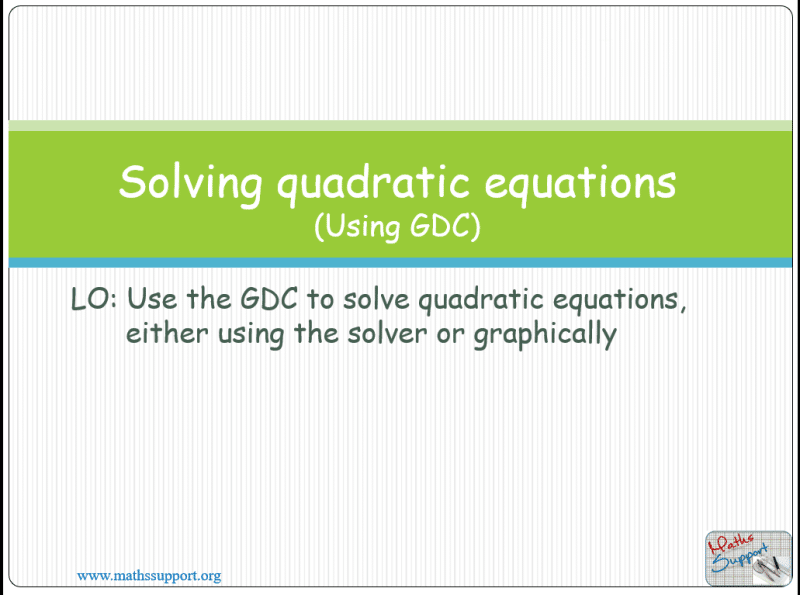 Solving quadratic equations
(Using GDC)

LO: Use the GDC to solve quadratic equations, either using the solver or graphically

www.mathssupport.org

Maths Support